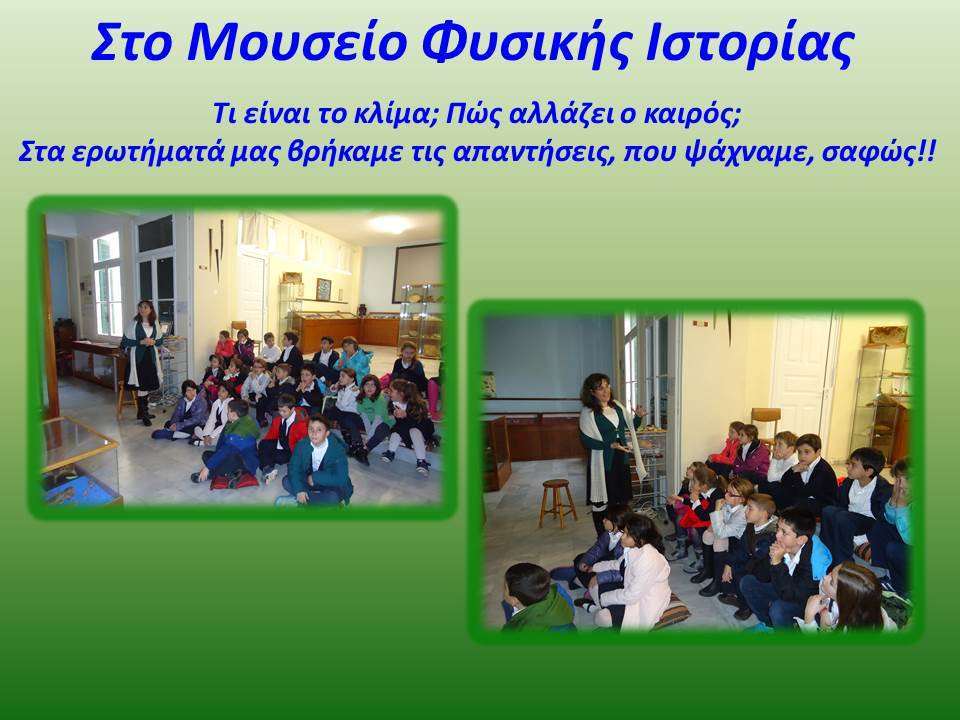 Στο Μουσείο Φυσικής Ιστορίας

Τι είναι το κλίμα; Πώς αλλάζει ο καιρός;
Στα ερωτήματά μας βρήκαμε τις απαντήσεις, που ψάχναμε, σαφώς!!